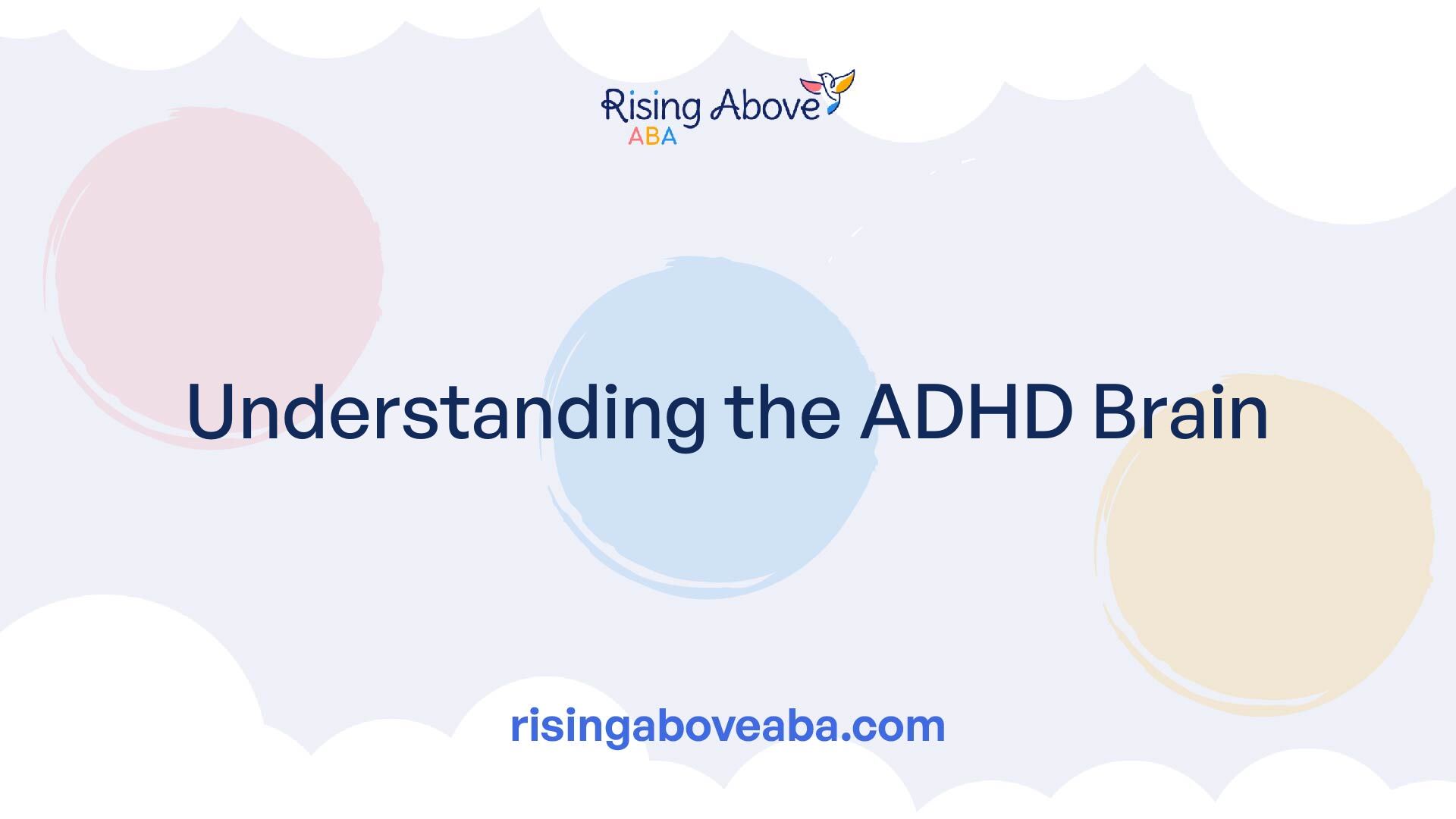 Rising Above
ABA

Understanding the ADHD Brain

risingaboveaba.com